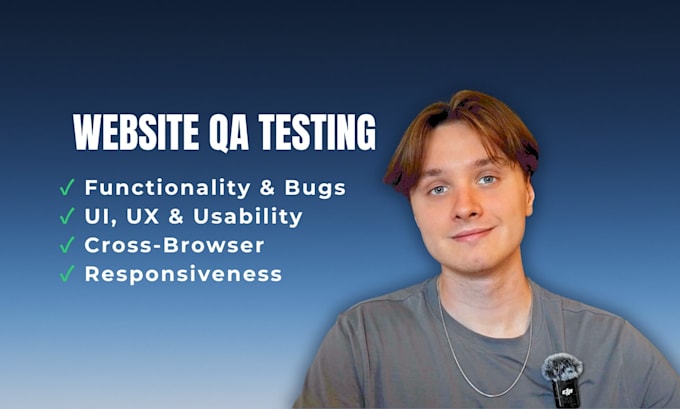 WEBSITE QA TESTING

✓ Functionality & Bugs
✓ UI, UX & Usability
✓ Cross-Browser
✓ Responsiveness